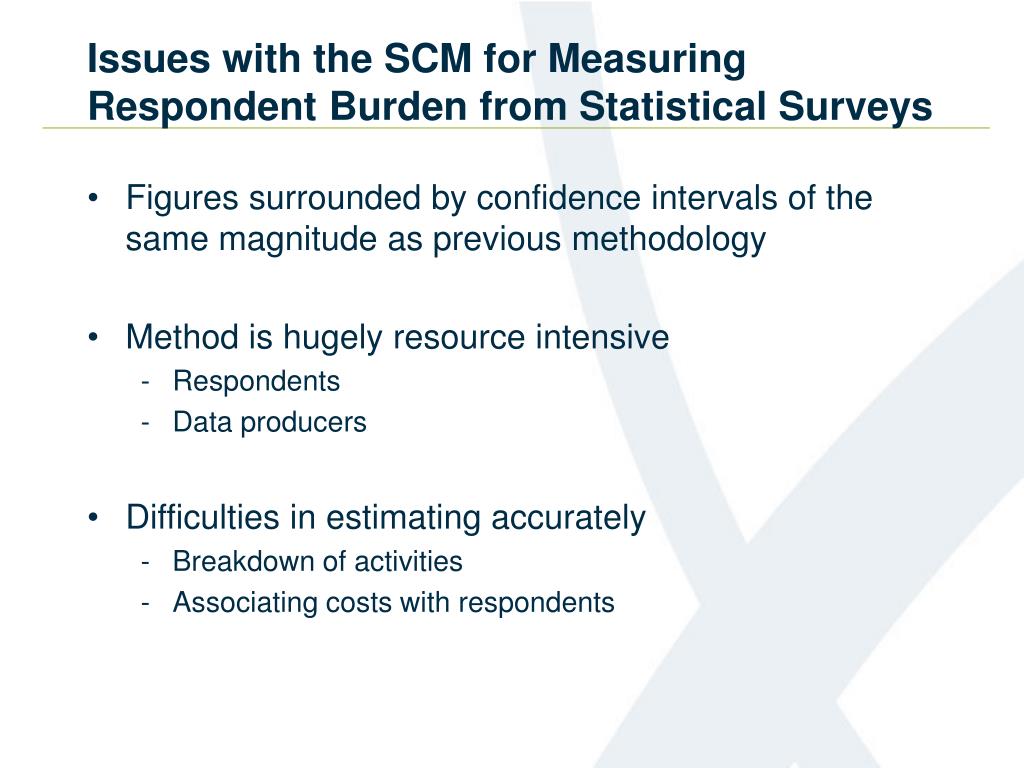 Issues with the SCM for Measuring Respondent Burden from Statistical Surveys

• Figures surrounded by confidence intervals of the same magnitude as previous methodology

• Method is hugely resource intensive
- Respondents
- Data producers

• Difficulties in estimating accurately
- Breakdown of activities
- Associating costs with respondents